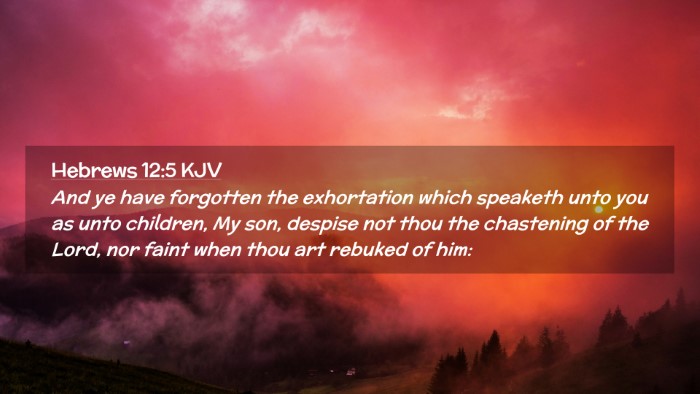 Hebrews 12:5 KJV

And ye have forgotten the exhortation which speaketh unto you as unto children, My son, despise not thou the chastening of the Lord, nor faint when thou art rebuked of him: